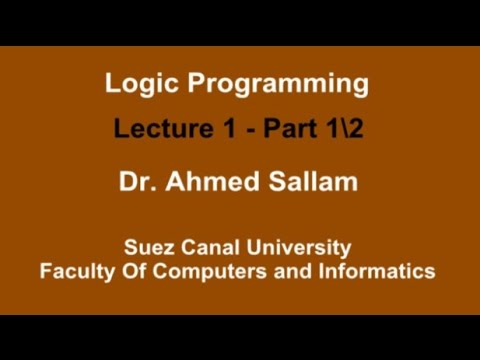 Logic Programming

Lecture 1 - Part 1\2

Dr. Ahmed Sallam

Suez Canal University
Faculty Of Computers and Informatics